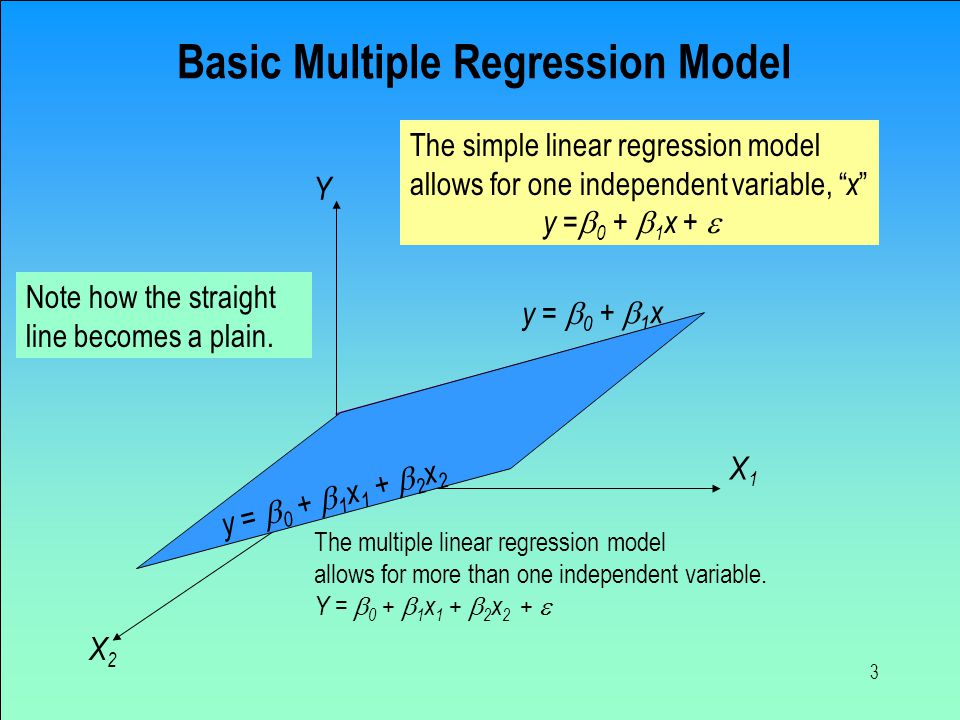 Basic Multiple Regression Model

The simple linear regression model allows for one independent variable, “x”
$y = \beta_0 + \beta_1 x + \varepsilon$

Y

Note how the straight line becomes a plain.

$y = \beta_0 + \beta_1 x$

$X_1$

$y = \beta_0 + \beta_1 x_1 + \beta_2 x_2$

The multiple linear regression model allows for more than one independent variable.
$Y = \beta_0 + \beta_1 x_1 + \beta_2 x_2 + \varepsilon$

$X_2$

3